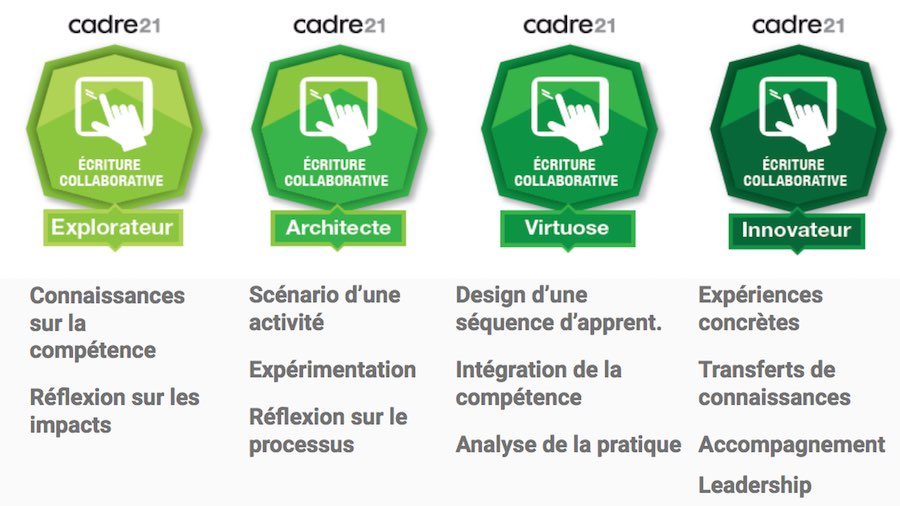 cadre21

ÉCRITURE COLLABORATIVE

Explorateur

Connaissances sur la compétence

Réflexion sur les impacts

cadre21

ÉCRITURE COLLABORATIVE

Architecte

Scénario d'une activité

Expérimentation

Réflexion sur le processus

cadre21

ÉCRITURE COLLABORATIVE

Virtuose

Design d'une séquence d'apprent.

Intégration de la compétence

Analyse de la pratique

cadre21

ÉCRITURE COLLABORATIVE

Innovateur

Expériences concrètes

Transferts de connaissances

Accompagnement

Leadership